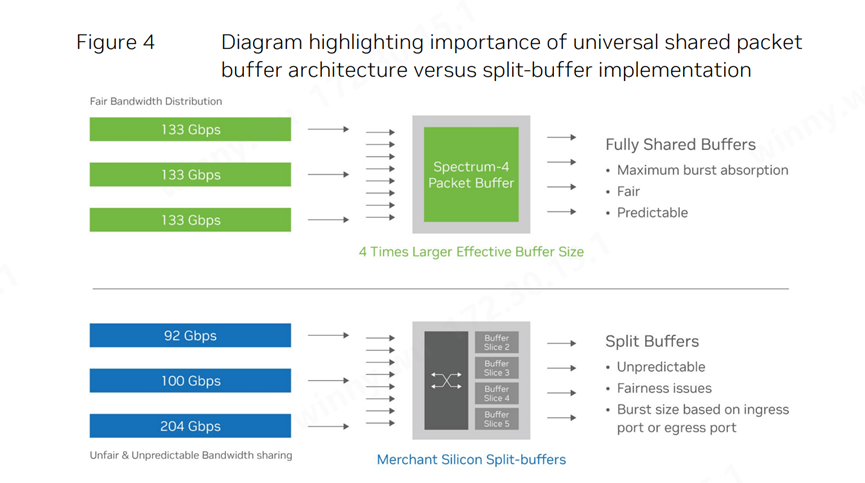 Figure 4 Diagram highlighting importance of universal shared packet buffer architecture versus split-buffer implementation

Fair Bandwidth Distribution

133 Gbps

133 Gbps

133 Gbps

Spectrum-4 Packet Buffer

4 Times Larger Effective Buffer Size

Fully Shared Buffers
• Maximum burst absorption
• Fair
• Predictable

92 Gbps

100 Gbps

204 Gbps

Unfair & Unpredictable Bandwidth sharing

Buffer Slice 2

Buffer Slice 3

Buffer Slice 4

Buffer Slice 5

Merchant Silicon Split-buffers

Split Buffers
• Unpredictable
• Fairness issues
• Burst size based on ingress port or egress port